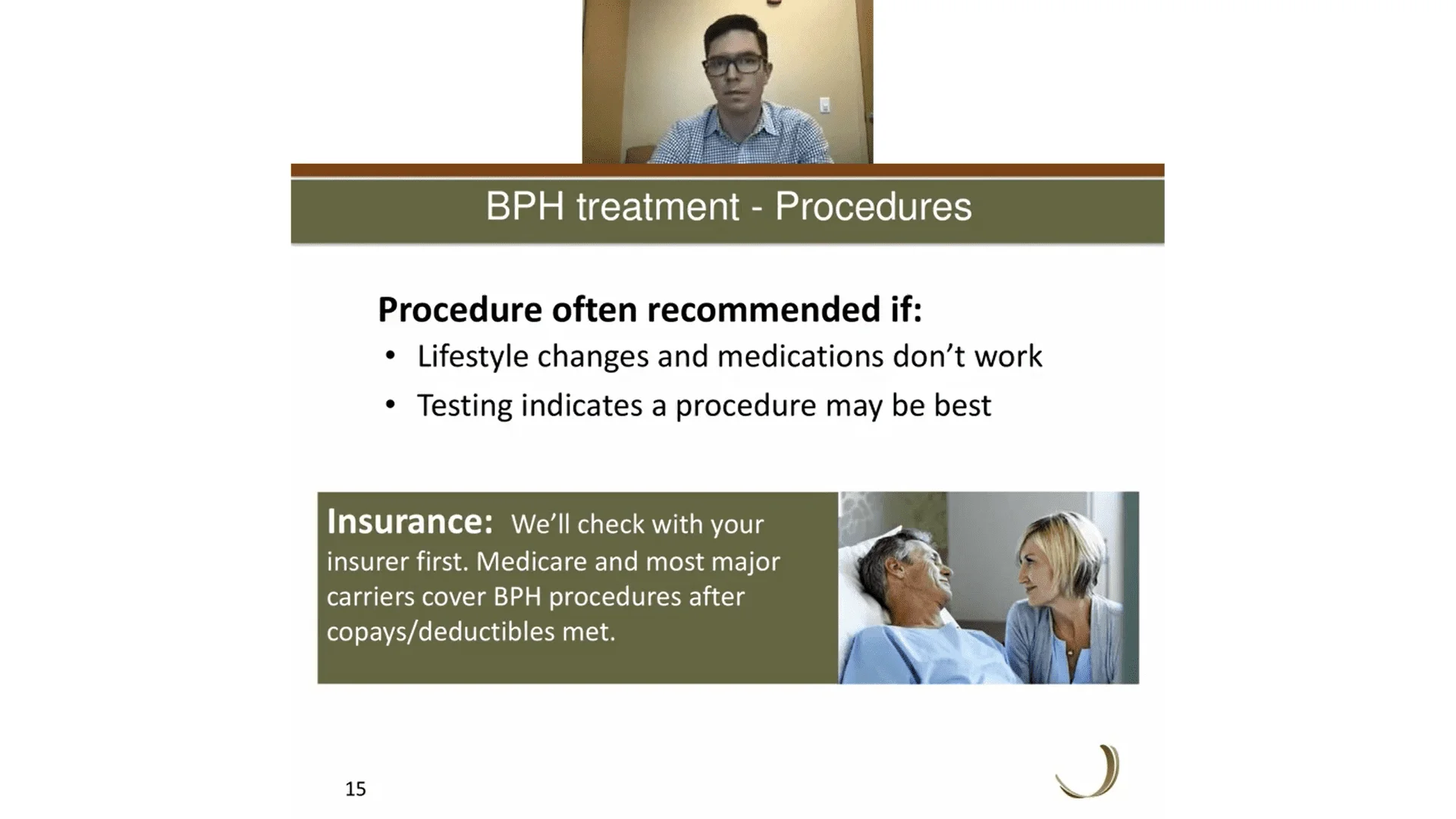 BPH treatment - Procedures

Procedure often recommended if:

• Lifestyle changes and medications don't work
• Testing indicates a procedure may be best

Insurance: We'll check with your insurer first. Medicare and most major carriers cover BPH procedures after copays/deductibles met.

15